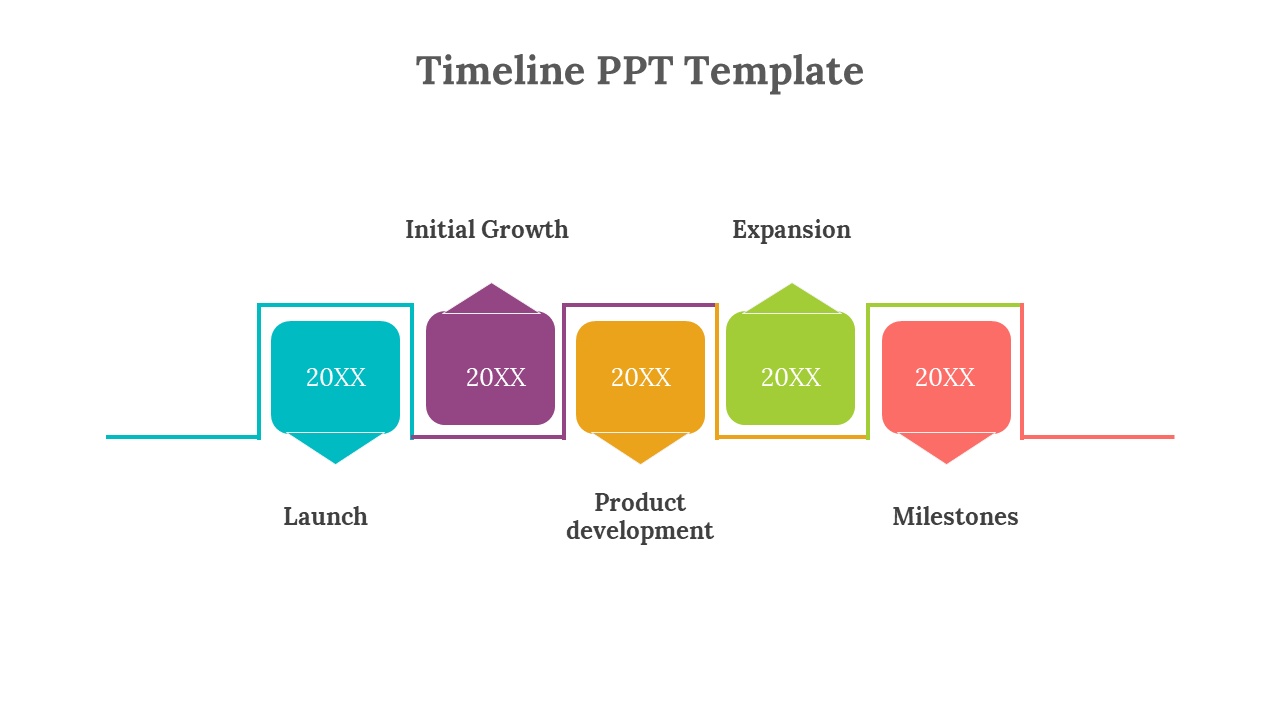 Timeline PPT Template

Initial Growth

Expansion

20XX

20XX

20XX

20XX

20XX

Launch

Product development

Milestones